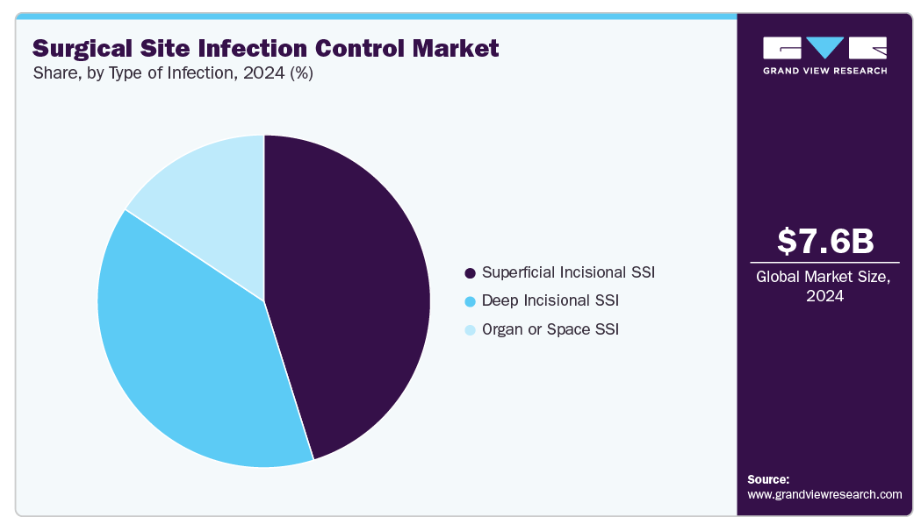 Surgical Site Infection Control Market
Share, by Type of Infection, 2024 (%)

Superficial Incisional SSI
Deep Incisional SSI
Organ or Space SSI

GVR
GRAND VIEW RESEARCH

$7.6B
Global Market Size, 2024

Source:
www.grandviewresearch.com